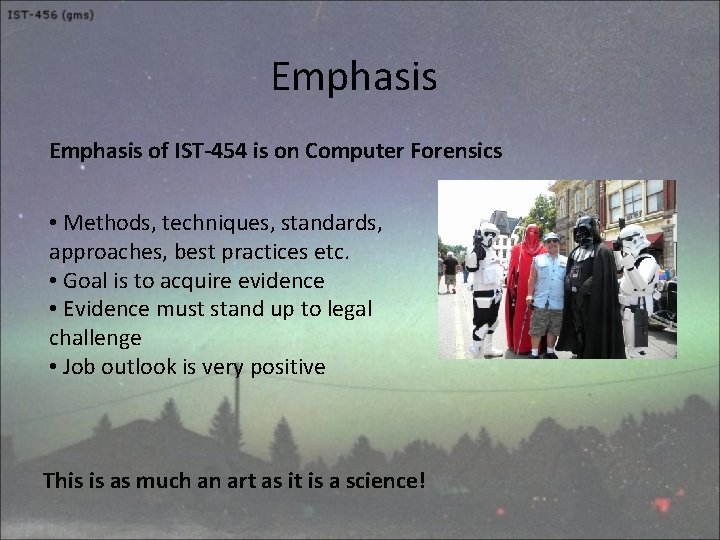 IST-456 (gms)

Emphasis

Emphasis of IST-454 is on Computer Forensics

• Methods, techniques, standards, approaches, best practices etc.
• Goal is to acquire evidence
• Evidence must stand up to legal challenge
• Job outlook is very positive

This is as much an art as it is a science!